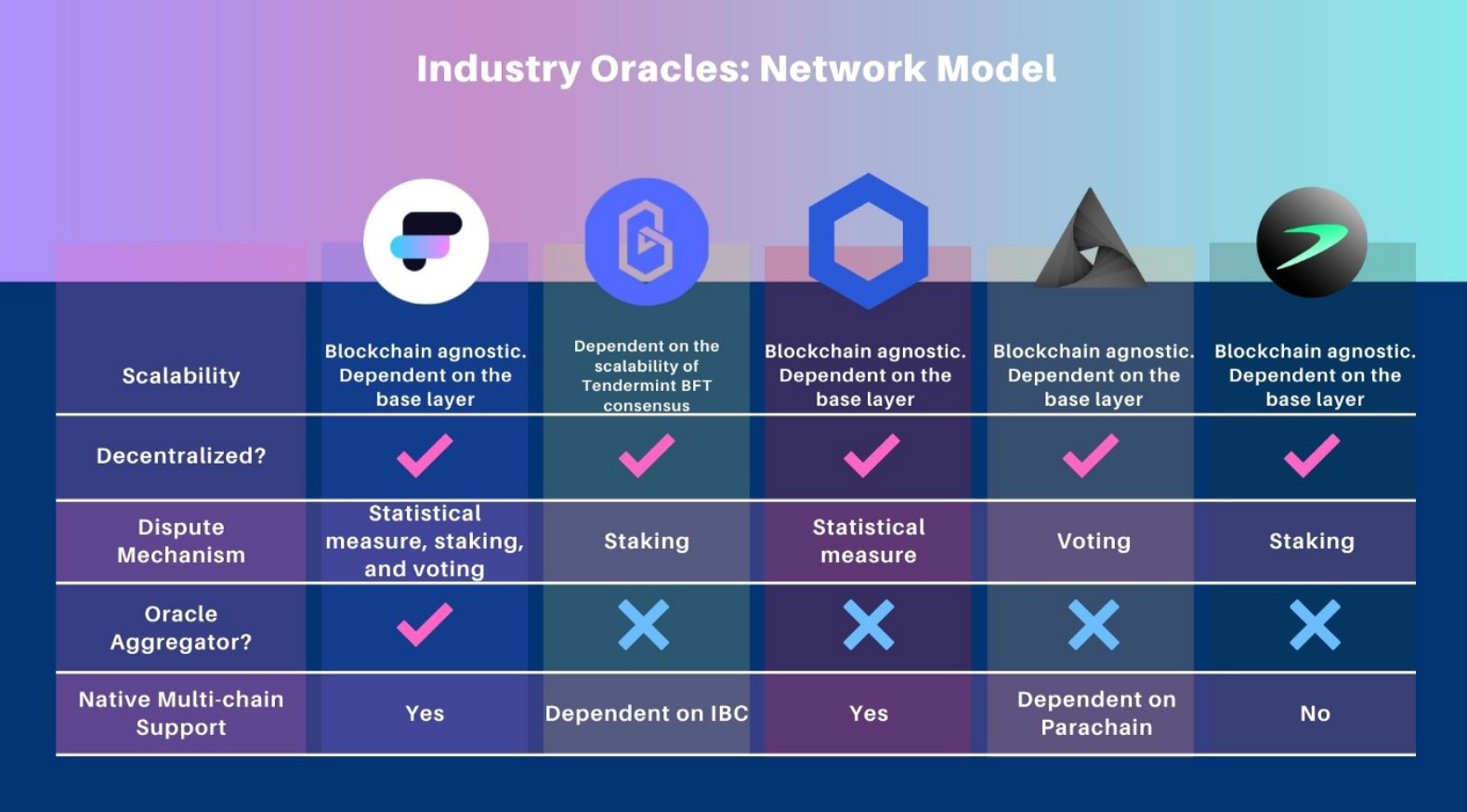 Industry Oracles: Network Model

| | | | | | |
|---|---|---|---|---|---|
| Scalability | Blockchain agnostic. Dependent on the base layer | Dependent on the scalability of Tendermint BFT consensus | Blockchain agnostic. Dependent on the base layer | Blockchain agnostic. Dependent on the base layer | Blockchain agnostic. Dependent on the base layer |
| Decentralized? | ✓ | ✓ | ✓ | ✓ | ✓ |
| Dispute Mechanism | Statistical measure, staking, and voting | Staking | Statistical measure | Voting | Staking |
| Oracle Aggregator? | ✓ | ✗ | ✗ | ✗ | ✗ |
| Native Multi-chain Support | Yes | Dependent on IBC | Yes | Dependent on Parachain | No |